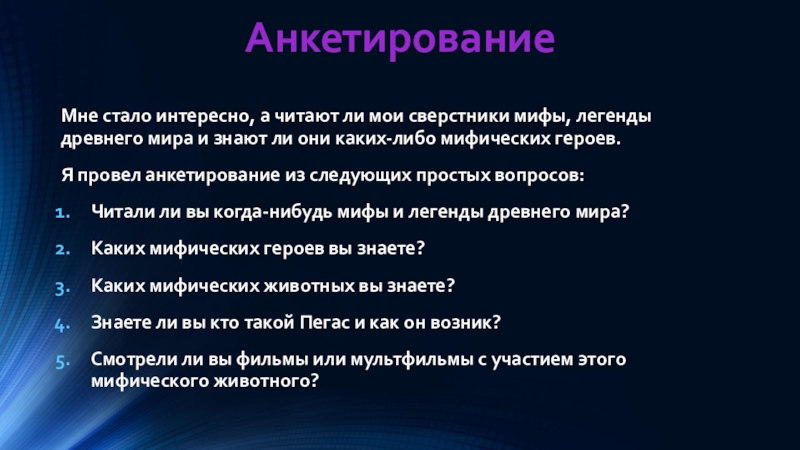 Анкетирование

Мне стало интересно, а читают ли мои сверстники мифы, легенды древнего мира и знают ли они каких-либо мифических героев.

Я провел анкетирование из следующих простых вопросов:

1. Читали ли вы когда-нибудь мифы и легенды древнего мира?
2. Каких мифических героев вы знаете?
3. Каких мифических животных вы знаете?
4. Знаете ли вы кто такой Пегас и как он возник?
5. Смотрели ли вы фильмы или мультфильмы с участием этого мифического животного?